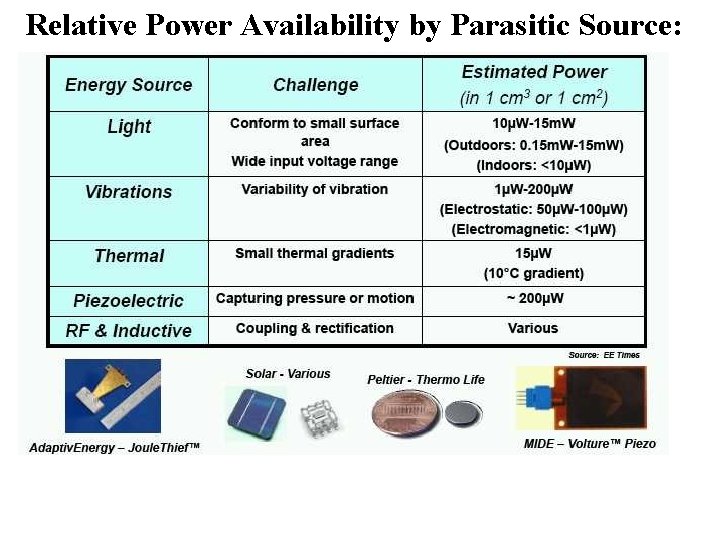 Relative Power Availability by Parasitic Source:

| Energy Source | Challenge | Estimated Power (in 1 $cm^3$ or 1 $cm^2$) |
|---|---|---|
| Light | Conform to small surface area Wide input voltage range | 10μW-15mW (Outdoors: 0.15mW-15mW) (Indoors: <10μW) |
| Vibrations | Variability of vibration | 1μW-200μW (Electrostatic: 50μW-100μW) (Electromagnetic: <1μW) |
| Thermal | Small thermal gradients | 15μW (10°C gradient) |
| Piezoelectric | Capturing pressure or motion | ~ 200μW |
| RF & Inductive | Coupling & rectification | Various |

Source: EE Times

AdaptivEnergy – JouleThief™

Solar - Various

Peltier - Thermo Life

MIDE – Volture™ Piezo